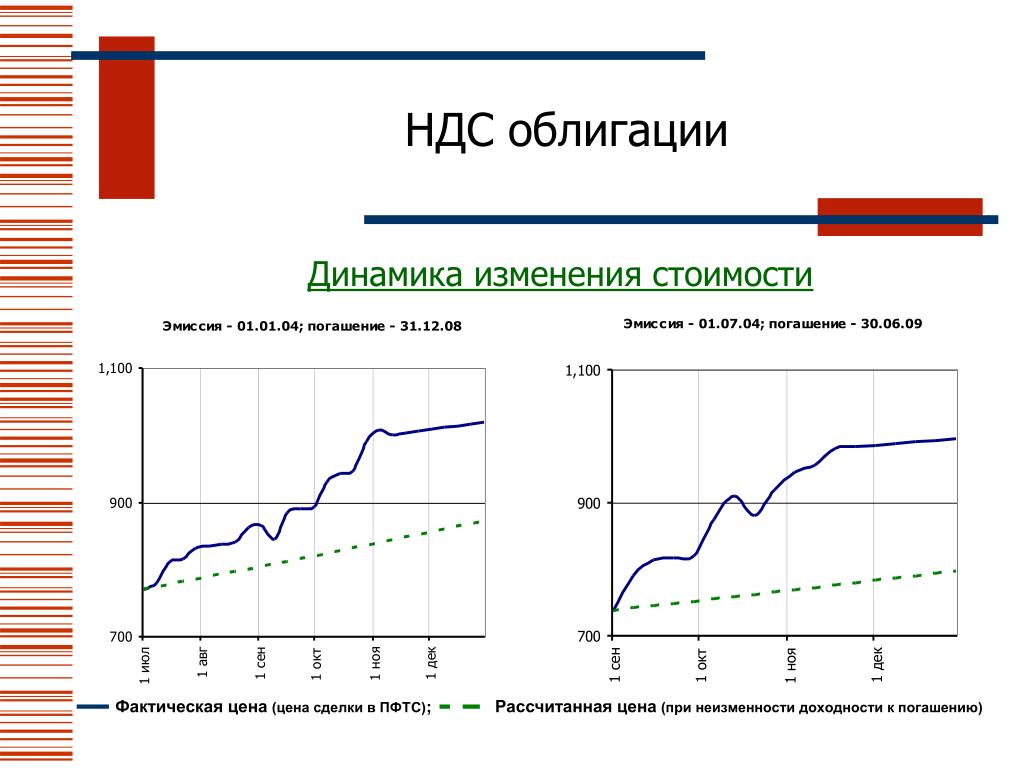 НДС облигации

Динамика изменения стоимости

Эмиссия - 01.01.04; погашение - 31.12.08

1,100
900
700

1 июл
1 авг
1 сен
1 окт
1 ноя
1 дек

Эмиссия - 01.07.04; погашение - 30.06.09

1,100
900
700

1 сен
1 окт
1 ноя
1 дек

Фактическая цена (цена сделки в ПФТС); Рассчитанная цена (при неизменности доходности к погашению)